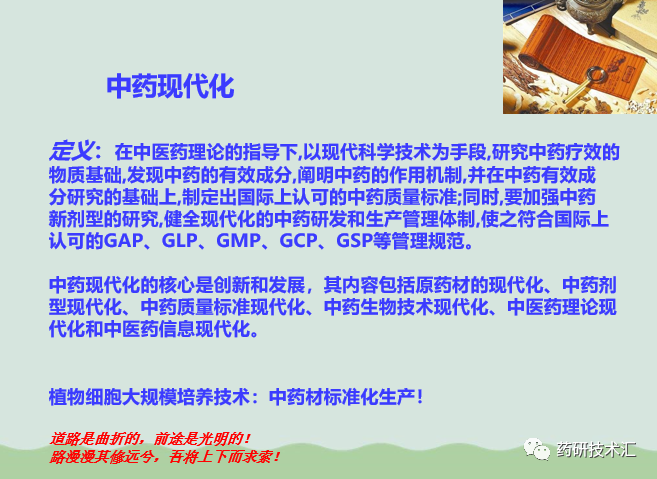 中药现代化

定义：在中医药理论的指导下,以现代科学技术为手段,研究中药疗效的物质基础,发现中药的有效成分,阐明中药的作用机制,并在中药有效成分研究的基础上,制定出国际上认可的中药质量标准;同时,要加强中药新剂型的研究,健全现代化的中药研发和生产管理体制,使之符合国际上认可的GAP、GLP、GMP、GCP、GSP等管理规范。

中药现代化的核心是创新和发展，其内容包括原药材的现代化、中药剂型现代化、中药质量标准现代化、中药生物技术现代化、中医药理论现代化和中医药信息现代化。

植物细胞大规模培养技术：中药材标准化生产！

道路是曲折的，前途是光明的！
路漫漫其修远兮，吾将上下而求索！

药研技术汇